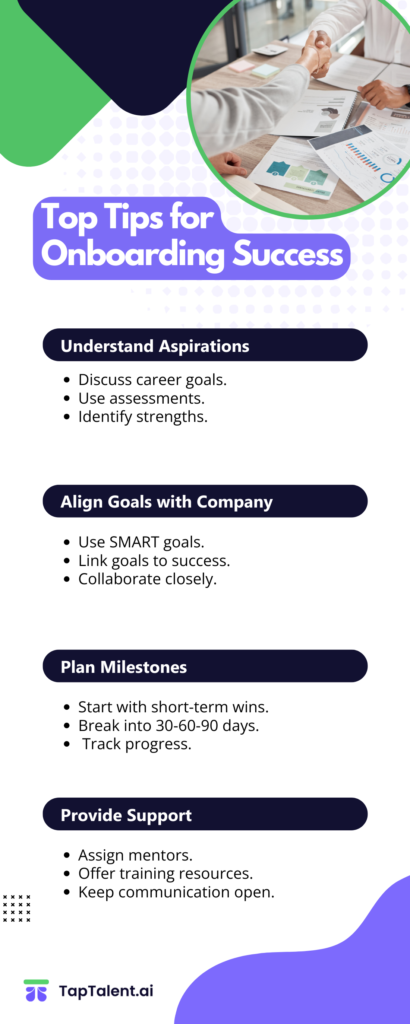 Top Tips for Onboarding Success

Understand Aspirations

- Discuss career goals.
- Use assessments.
- Identify strengths.

Align Goals with Company

- Use SMART goals.
- Link goals to success.
- Collaborate closely.

Plan Milestones

- Start with short-term wins.
- Break into 30-60-90 days.
- Track progress.

Provide Support

- Assign mentors.
- Offer training resources.
- Keep communication open.

TapTalent.ai